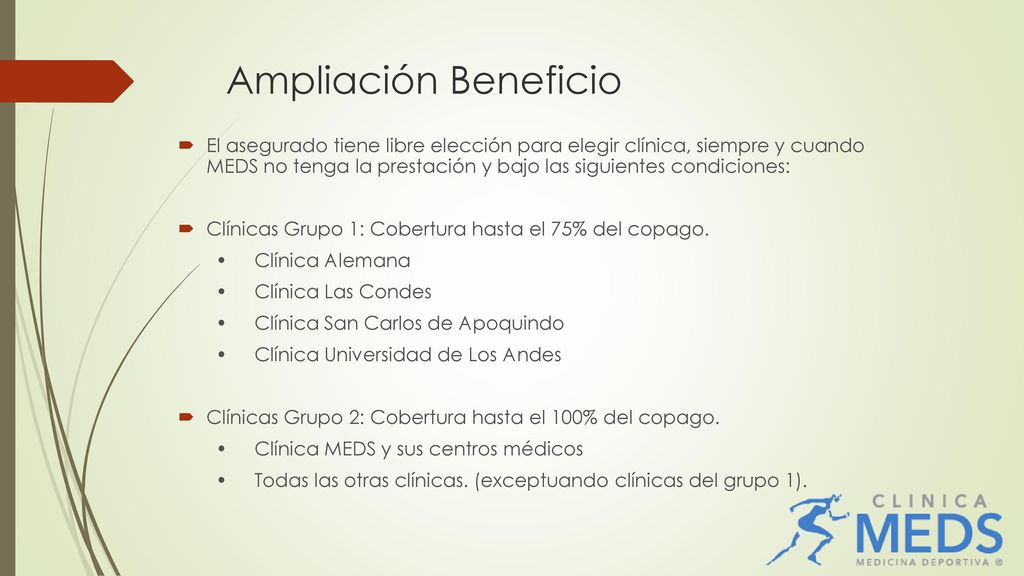 Ampliación Beneficio

El asegurado tiene libre elección para elegir clínica, siempre y cuando MEDS no tenga la prestación y bajo las siguientes condiciones:

Clínicas Grupo 1: Cobertura hasta el 75% del copago.
• Clínica Alemana
• Clínica Las Condes
• Clínica San Carlos de Apoquindo
• Clínica Universidad de Los Andes

Clínicas Grupo 2: Cobertura hasta el 100% del copago.
• Clínica MEDS y sus centros médicos
• Todas las otras clínicas. (exceptuando clínicas del grupo 1).

CLINICA
MEDS
MEDICINA DEPORTIVA ®